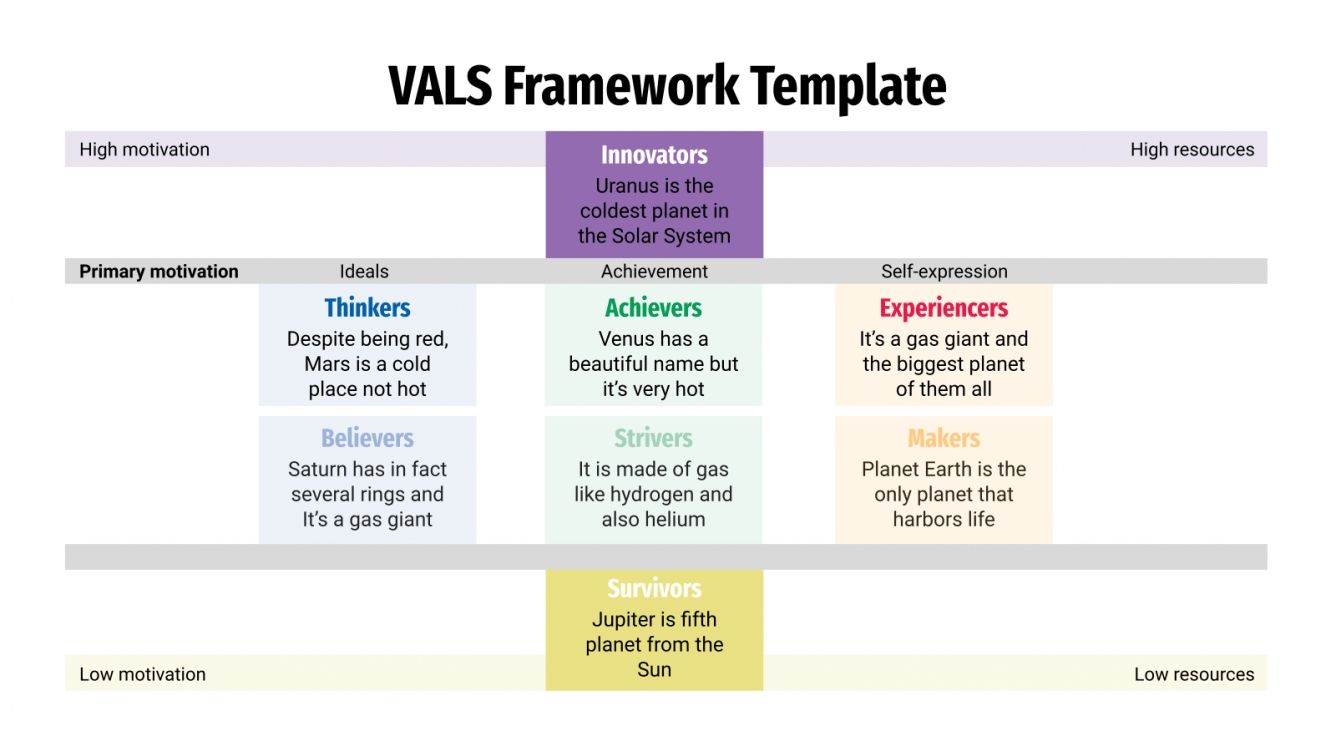 VALS Framework Template

High motivation

Innovators
Uranus is the coldest planet in the Solar System

High resources

Primary motivation
Ideals
Achievement
Self-expression

Thinkers
Despite being red, Mars is a cold place not hot

Achievers
Venus has a beautiful name but it's very hot

Experiencers
It's a gas giant and the biggest planet of them all

Believers
Saturn has in fact several rings and It's a gas giant

Strivers
It is made of gas like hydrogen and also helium

Makers
Planet Earth is the only planet that harbors life

Survivors
Jupiter is fifth planet from the Sun

Low motivation

Low resources